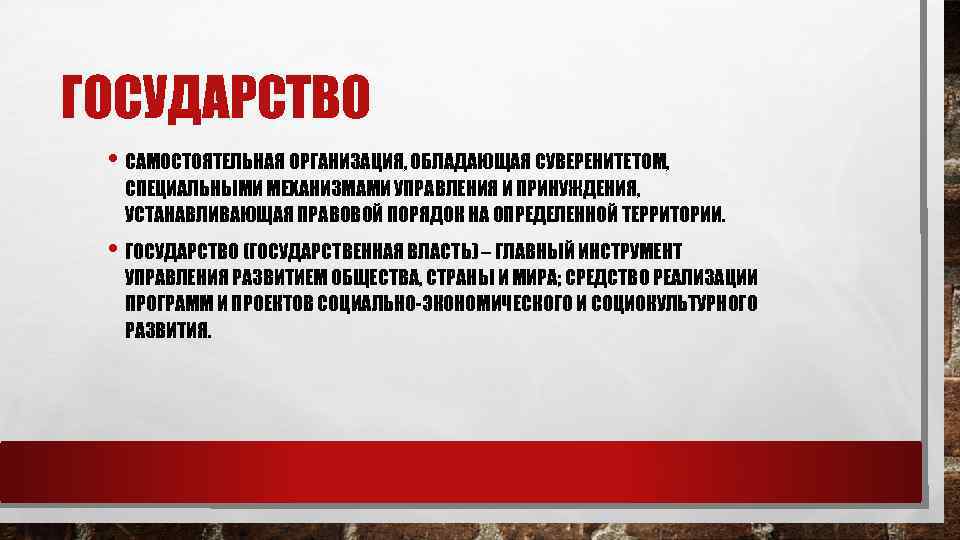 ГОСУДАРСТВО

• САМОСТОЯТЕЛЬНАЯ ОРГАНИЗАЦИЯ, ОБЛАДАЮЩАЯ СУВЕРЕНИТЕТОМ, СПЕЦИАЛЬНЫМИ МЕХАНИЗМАМИ УПРАВЛЕНИЯ И ПРИНУЖДЕНИЯ, УСТАНАВЛИВАЮЩАЯ ПРАВОВОЙ ПОРЯДОК НА ОПРЕДЕЛЕННОЙ ТЕРРИТОРИИ.

• ГОСУДАРСТВО (ГОСУДАРСТВЕННАЯ ВЛАСТЬ) – ГЛАВНЫЙ ИНСТРУМЕНТ УПРАВЛЕНИЯ РАЗВИТИЕМ ОБЩЕСТВА, СТРАНЫ И МИРА; СРЕДСТВО РЕАЛИЗАЦИИ ПРОГРАММ И ПРОЕКТОВ СОЦИАЛЬНО-ЭКОНОМИЧЕСКОГО И СОЦИОКУЛЬТУРНОГО РАЗВИТИЯ.